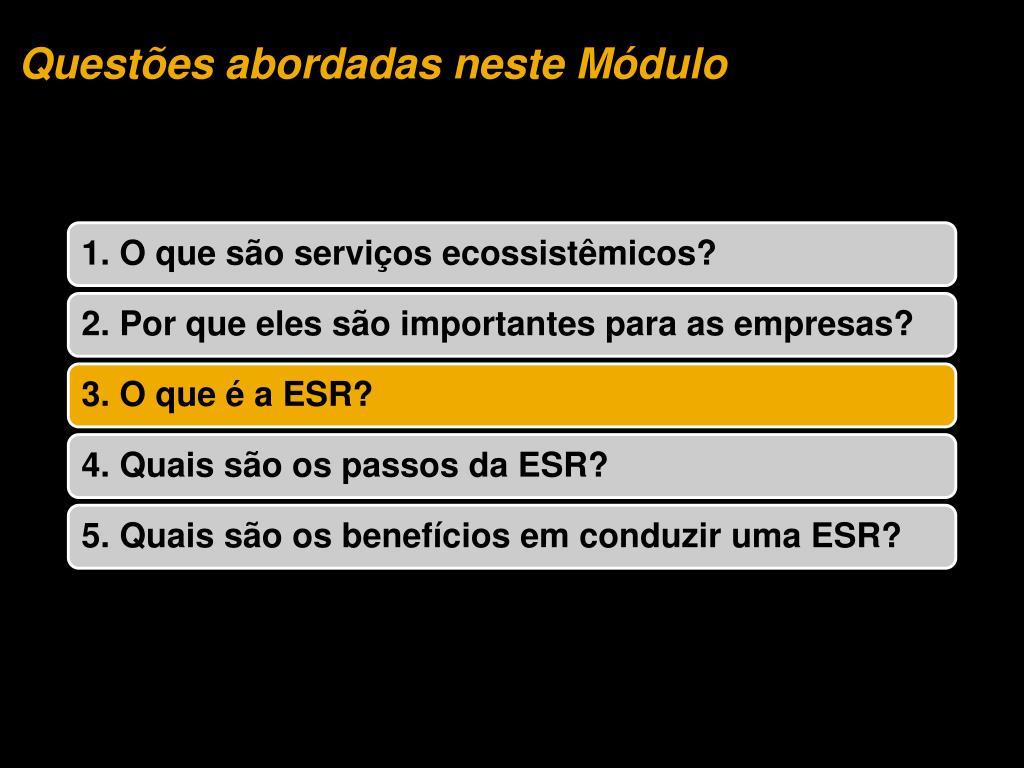 Questões abordadas neste Módulo

1. O que são serviços ecossistêmicos?

2. Por que eles são importantes para as empresas?

3. O que é a ESR?

4. Quais são os passos da ESR?

5. Quais são os benefícios em conduzir uma ESR?